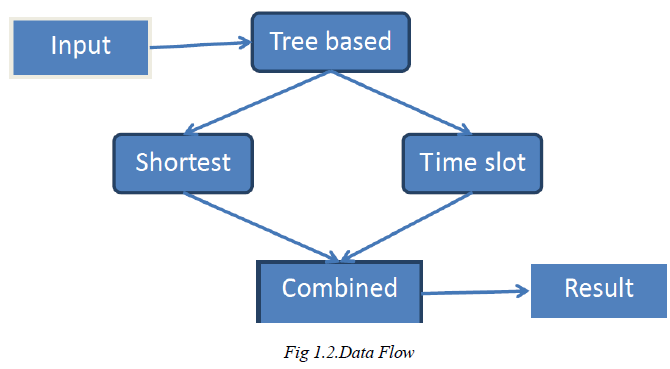 Input

Tree based

Shortest

Time slot

Combined

Result

Fig 1.2.Data Flow